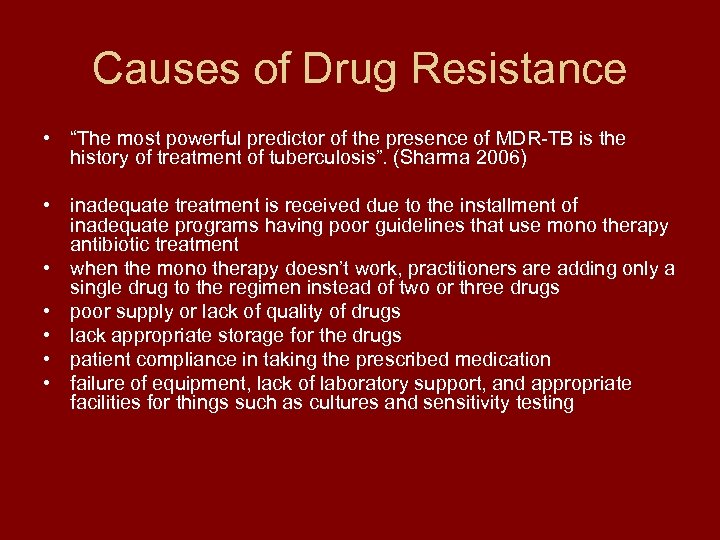 Causes of Drug Resistance

• “The most powerful predictor of the presence of MDR-TB is the history of treatment of tuberculosis”. (Sharma 2006)

• inadequate treatment is received due to the installment of inadequate programs having poor guidelines that use mono therapy antibiotic treatment
• when the mono therapy doesn’t work, practitioners are adding only a single drug to the regimen instead of two or three drugs
• poor supply or lack of quality of drugs
• lack appropriate storage for the drugs
• patient compliance in taking the prescribed medication
• failure of equipment, lack of laboratory support, and appropriate facilities for things such as cultures and sensitivity testing